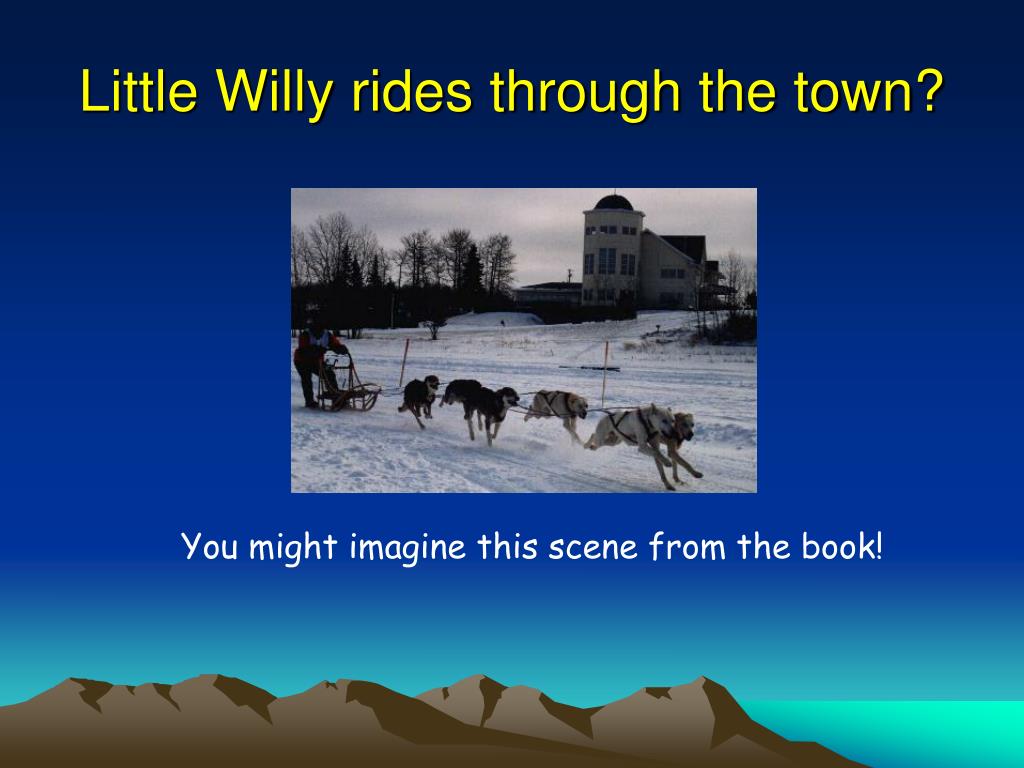 Little Willy rides through the town?

You might imagine this scene from the book!